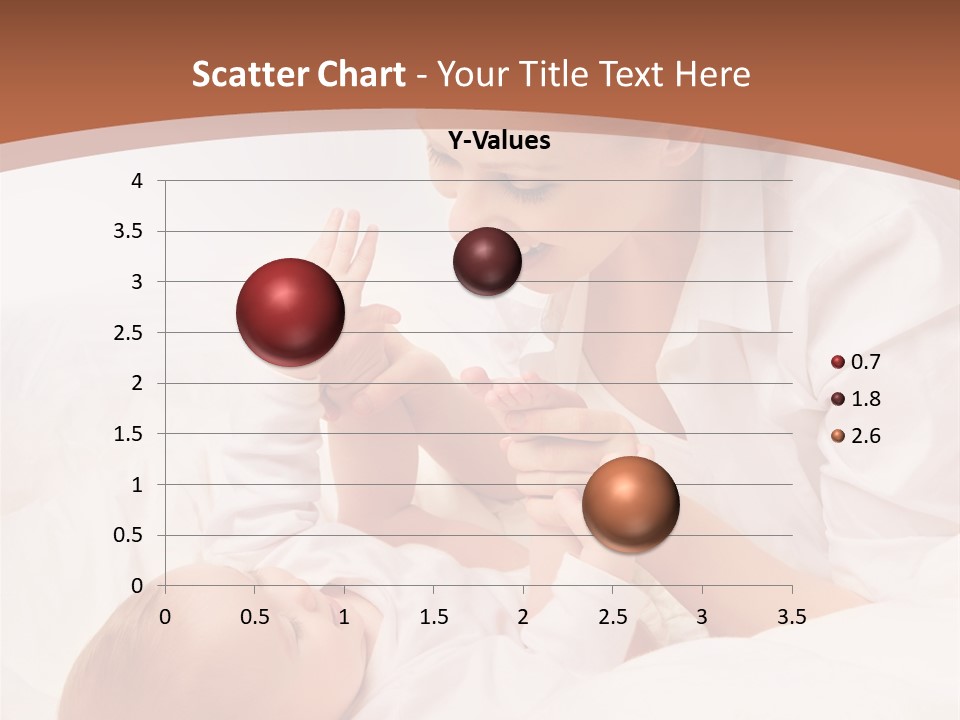 Scatter Chart - Your Title Text Here

Y-Values

4
3.5
3
2.5
2
1.5
1
0.5
0

0 0.5 1 1.5 2 2.5 3 3.5

0.7
1.8
2.6